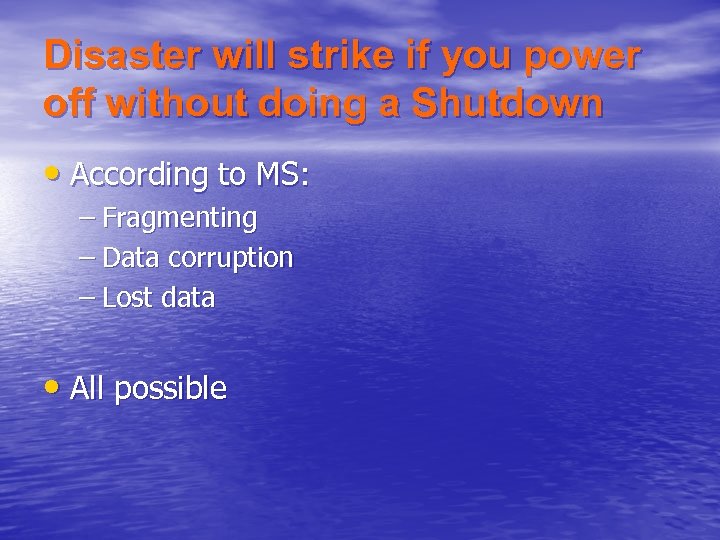 Disaster will strike if you power off without doing a Shutdown

• According to MS:
– Fragmenting
– Data corruption
– Lost data

• All possible